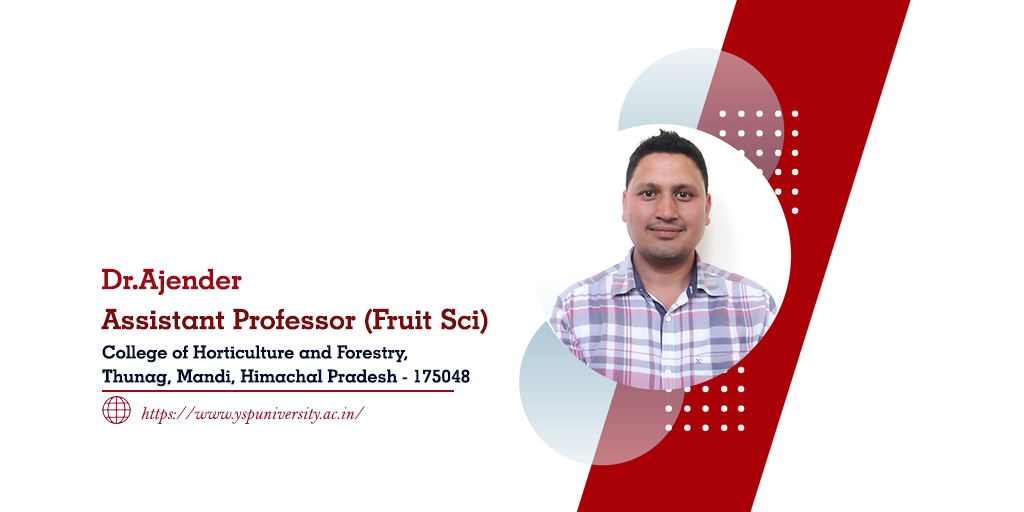 Dr.Ajender
Assistant Professor (Fruit Sci)

College of Horticulture and Forestry,
Thunag, Mandi, Himachal Pradesh - 175048

https://www.yspuniversity.ac.in/